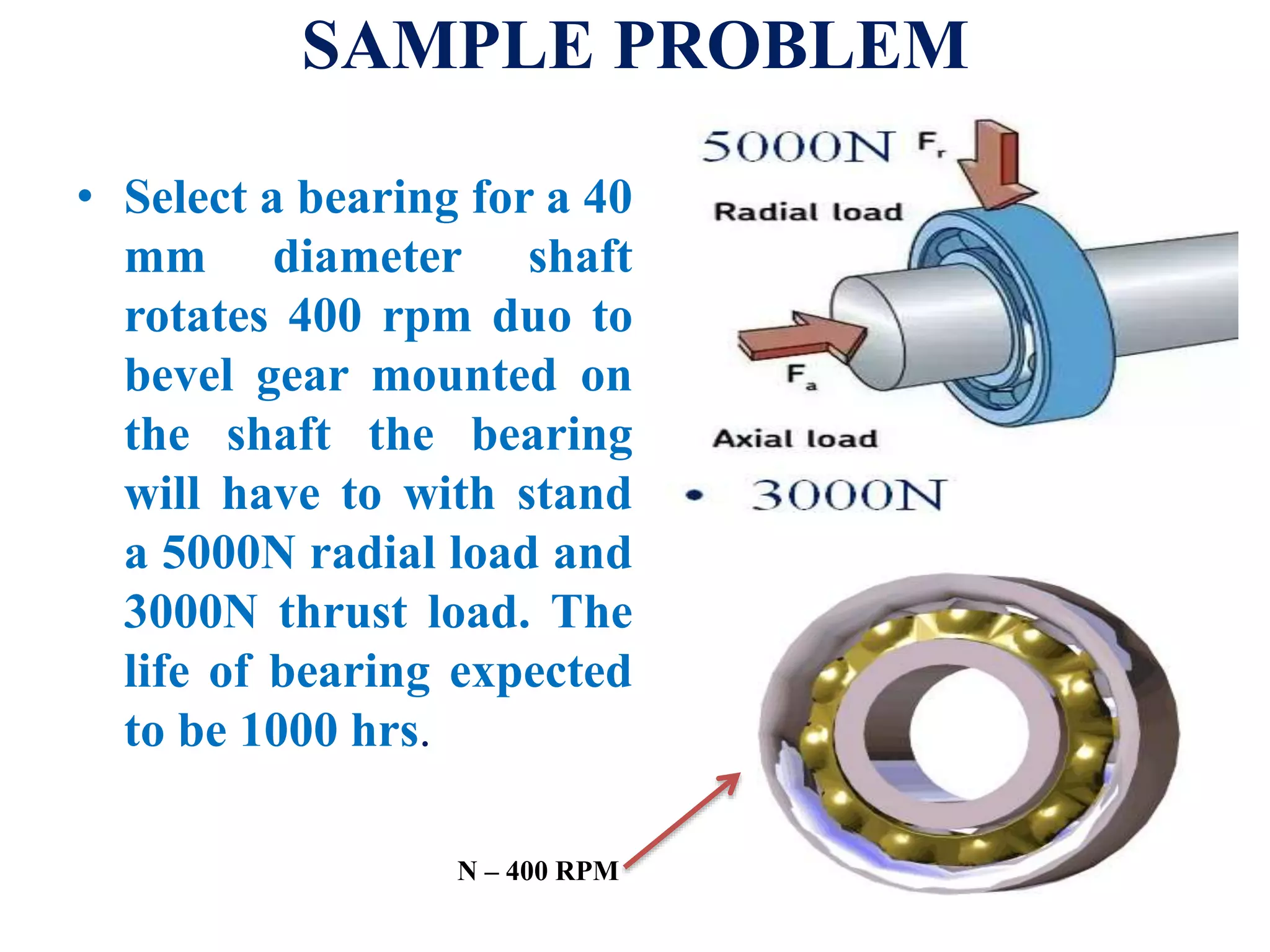 SAMPLE PROBLEM

• Select a bearing for a 40 mm diameter shaft rotates 400 rpm duo to bevel gear mounted on the shaft the bearing will have to with stand a 5000N radial load and 3000N thrust load. The life of bearing expected to be 1000 hrs.

5000N $F_r$

Radial load

$F_a$

Axial load

• 3000N

N – 400 RPM